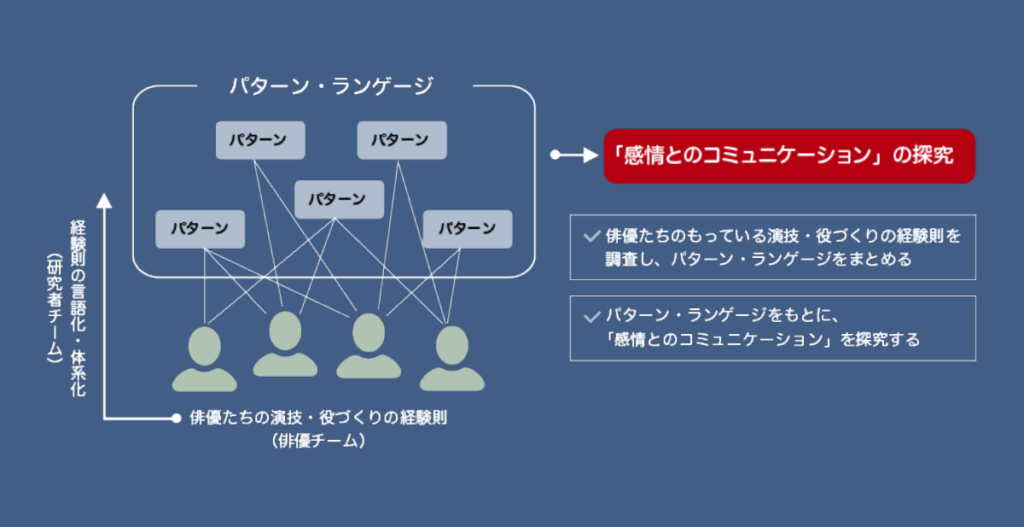 パターン・ランゲージ

パターン

パターン

パターン

パターン

パターン

経験則の言語化・体系化
(研究者チーム)

俳優たちの演技・役づくりの経験則
(俳優チーム)

「感情とのコミュニケーション」の探究

俳優たちのもっている演技・役づくりの経験則を調査し、パターン・ランゲージをまとめる

パターン・ランゲージをもとに、「感情とのコミュニケーション」を探究する